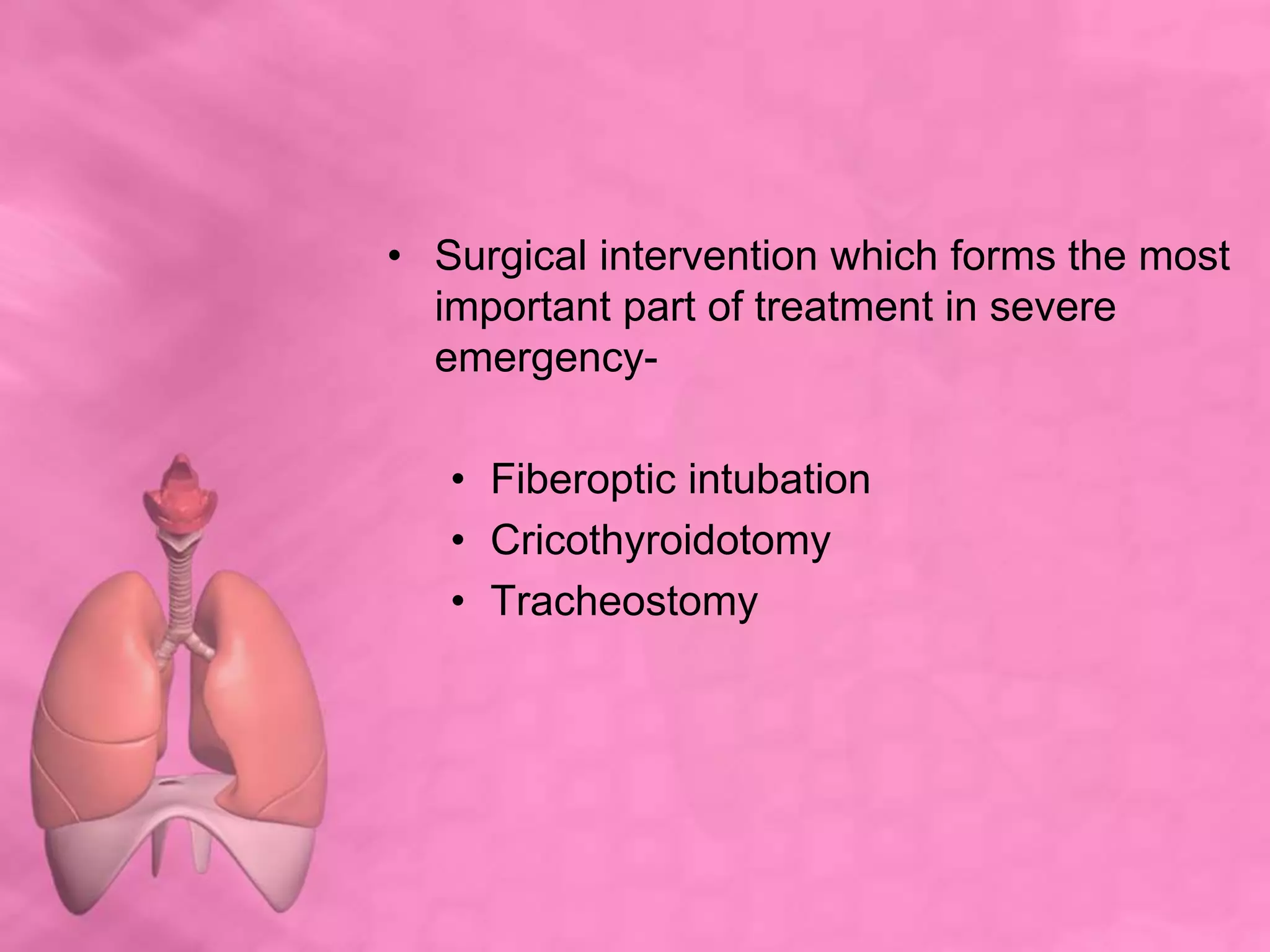 • Surgical intervention which forms the most important part of treatment in severe emergency-

• Fiberoptic intubation
• Cricothyroidotomy
• Tracheostomy